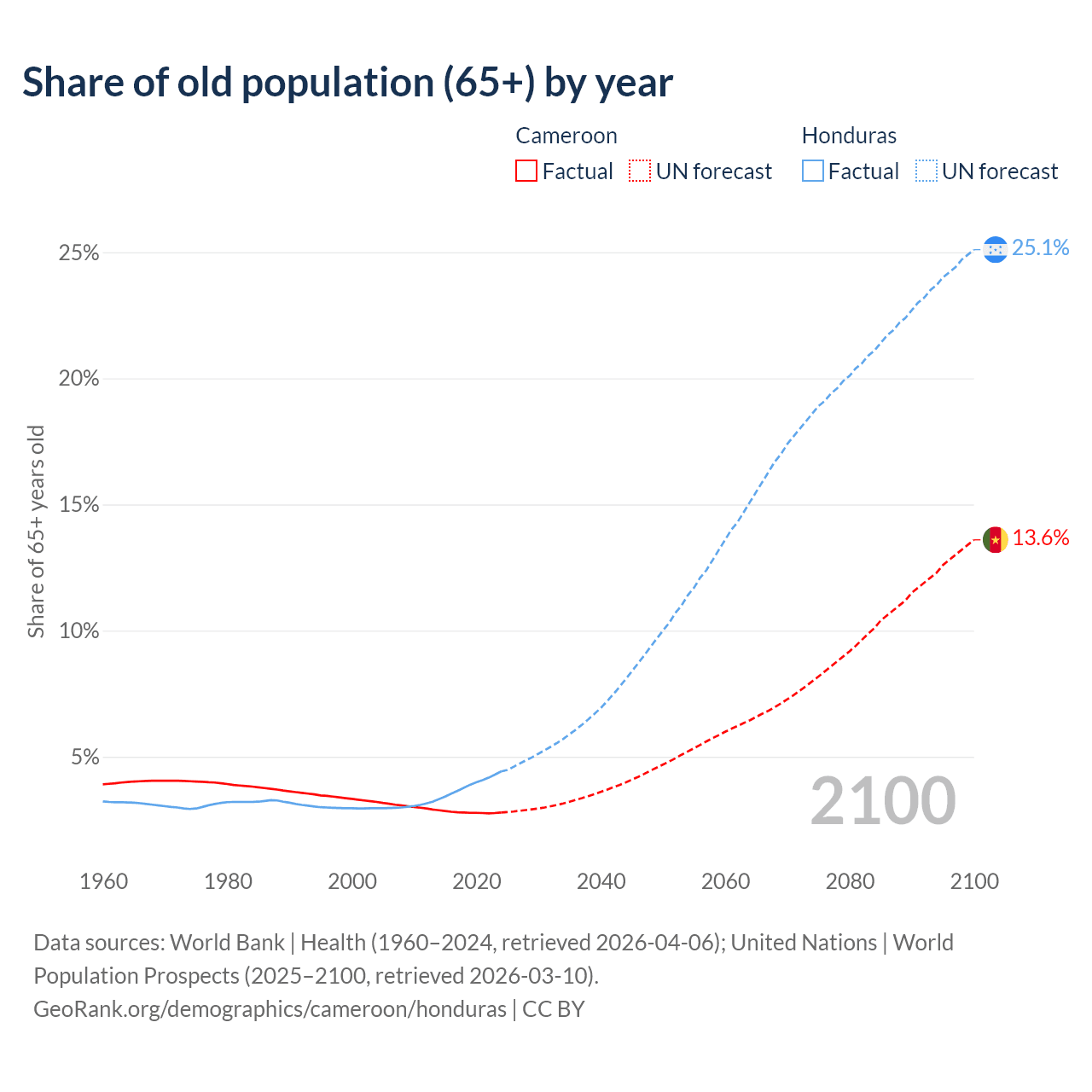 Share of old population (65+) by year

Cameroon
Factual UN forecast

Honduras
Factual UN forecast

Share of 65+ years old

25%
20%
15%
10%
5%

25.1%
13.6%

2100

1960 1980 2000 2020 2040 2060 2080 2100

Data sources: World Bank | Health (1960–2024, retrieved 2026-04-06); United Nations | World Population Prospects (2025–2100, retrieved 2026-03-10).
GeoRank.org/demographics/cameroon/honduras | CC BY